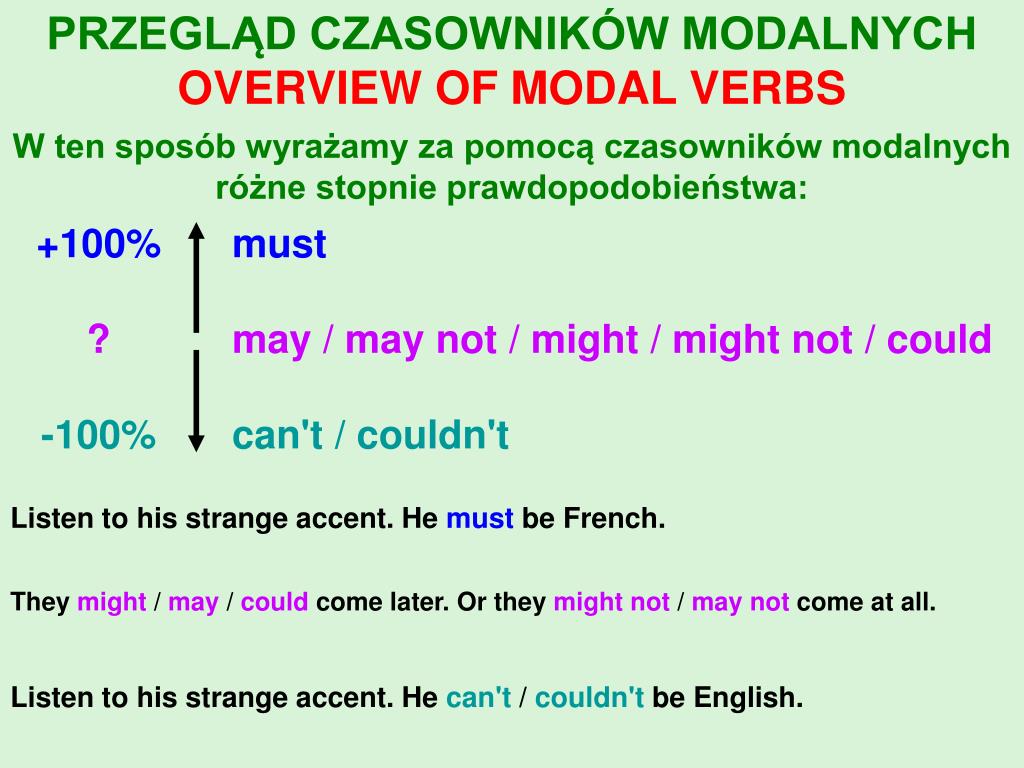 PRZEGLĄD CZASOWNIKÓW MODALNYCH
OVERVIEW OF MODAL VERBS

W ten sposób wyrażamy za pomocą czasowników modalnych różne stopnie prawdopodobieństwa:

+100% must

? may / may not / might / might not / could

-100% can't / couldn't

Listen to his strange accent. He must be French.

They might / may / could come later. Or they might not / may not come at all.

Listen to his strange accent. He can't / couldn't be English.